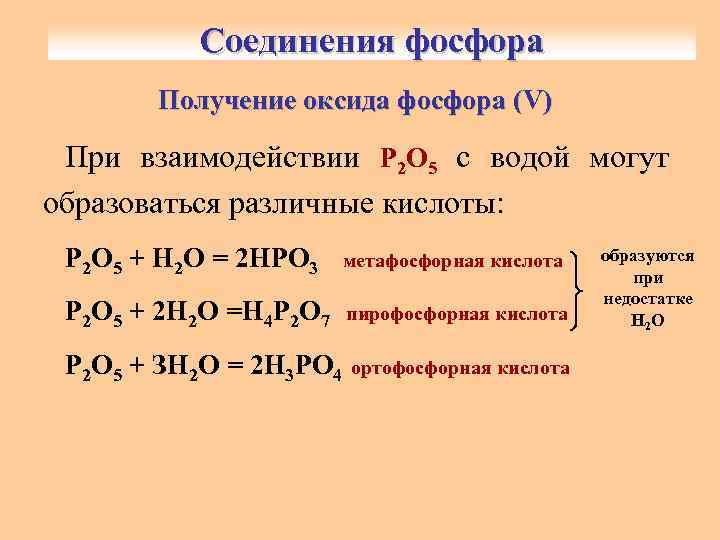 Соединения фосфора

Получение оксида фосфора (V)

При взаимодействии $P_2O_5$ с водой могут образоваться различные кислоты:

$P_2O_5 + H_2O = 2HPO_3$ метафосфорная кислота

$P_2O_5 + 2H_2O = H_4P_2O_7$ пирофосфорная кислота

образуются при недостатке $H_2O$

$P_2O_5 + 3H_2O = 2H_3PO_4$ ортофосфорная кислота